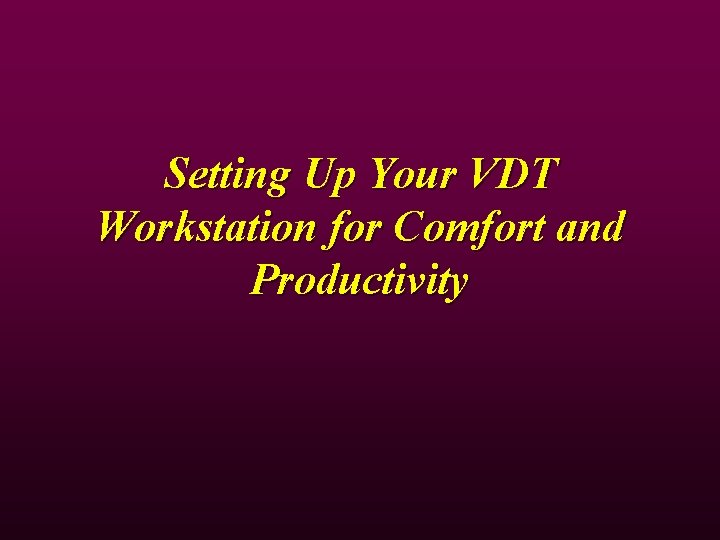 Setting Up Your VDT Workstation for Comfort and Productivity